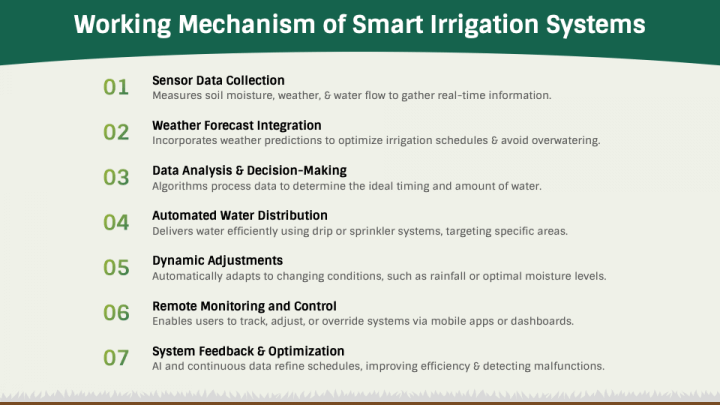 Working Mechanism of Smart Irrigation Systems

01
Sensor Data Collection
Measures soil moisture, weather, & water flow to gather real-time information.

02
Weather Forecast Integration
Incorporates weather predictions to optimize irrigation schedules & avoid overwatering.

03
Data Analysis & Decision-Making
Algorithms process data to determine the ideal timing and amount of water.

04
Automated Water Distribution
Delivers water efficiently using drip or sprinkler systems, targeting specific areas.

05
Dynamic Adjustments
Automatically adapts to changing conditions, such as rainfall or optimal moisture levels.

06
Remote Monitoring and Control
Enables users to track, adjust, or override systems via mobile apps or dashboards.

07
System Feedback & Optimization
AI and continuous data refine schedules, improving efficiency & detecting malfunctions.